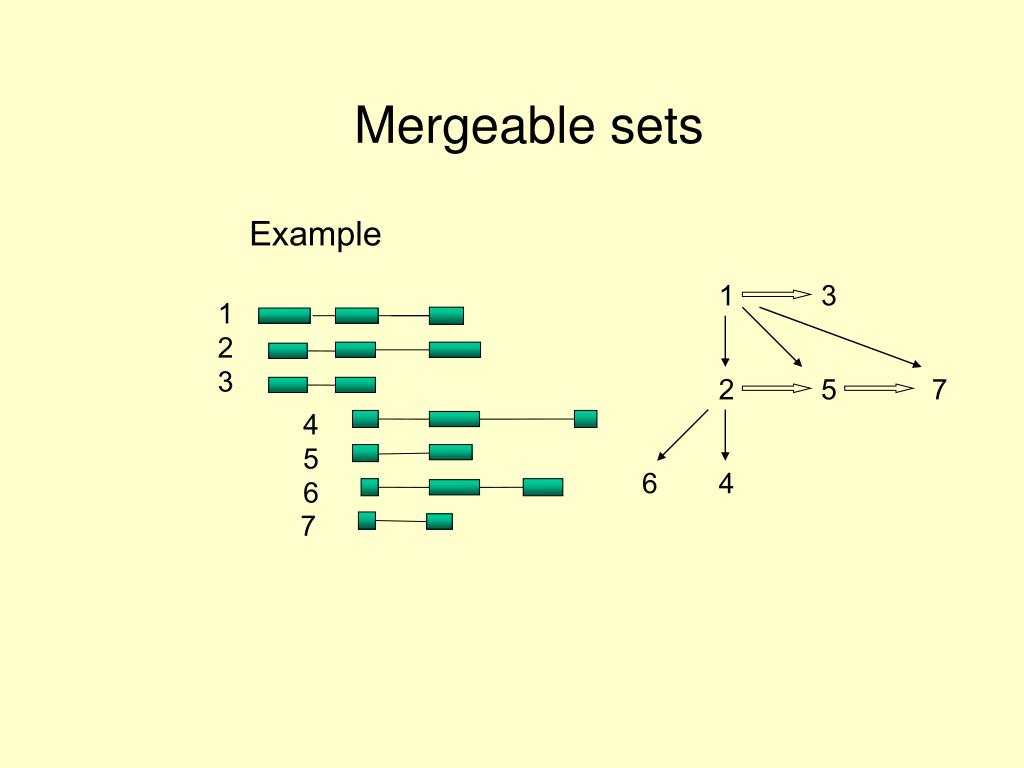 Mergeable sets

Example

1
2
3
4
5
6
7

1 3
2 5 7
6 4